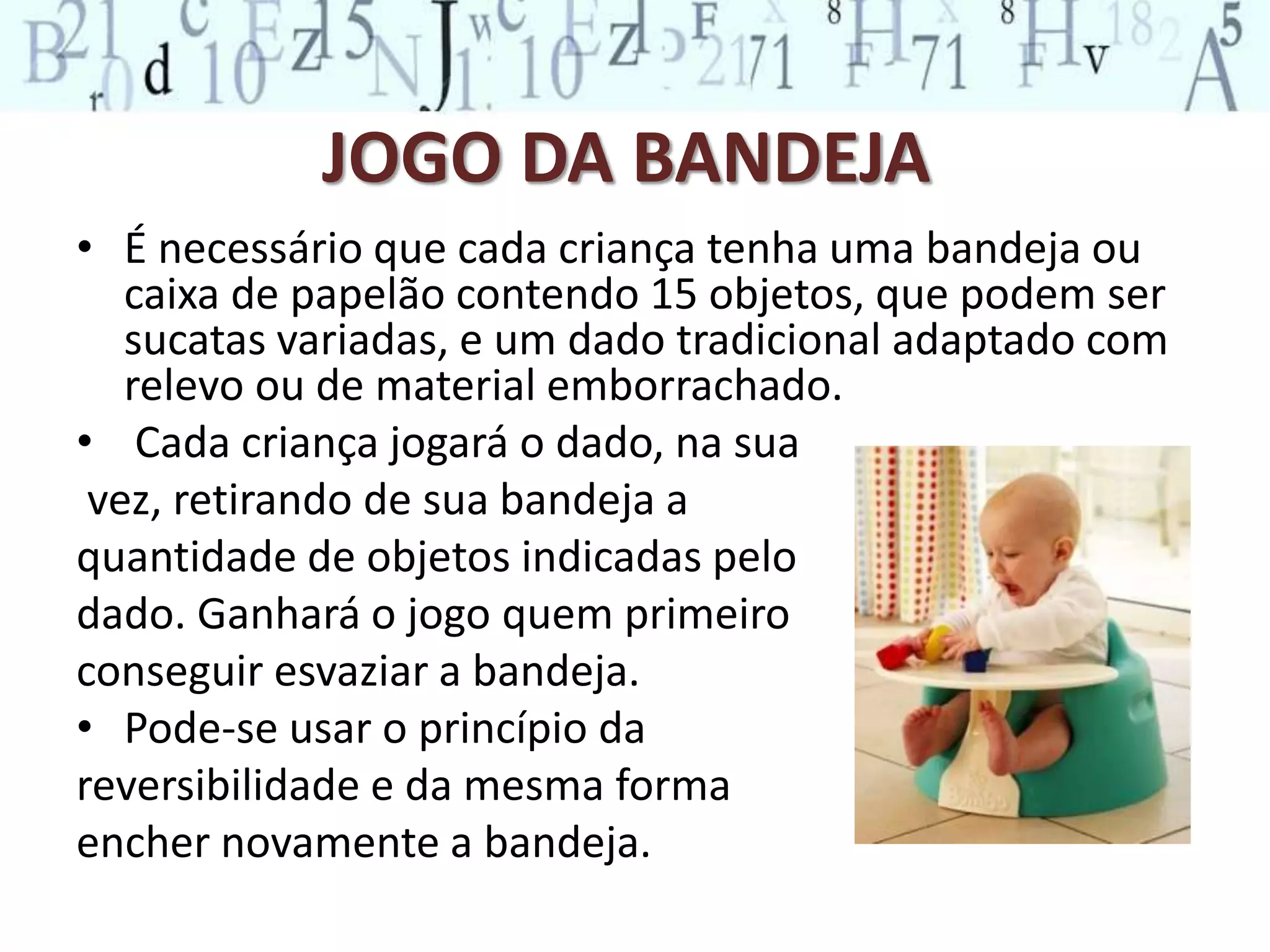 JOGO DA BANDEJA

• É necessário que cada criança tenha uma bandeja ou caixa de papelão contendo 15 objetos, que podem ser sucatas variadas, e um dado tradicional adaptado com relevo ou de material emborrachado.

• Cada criança jogará o dado, na sua vez, retirando de sua bandeja a quantidade de objetos indicadas pelo dado. Ganhará o jogo quem primeiro conseguir esvaziar a bandeja.

• Pode-se usar o princípio da reversibilidade e da mesma forma encher novamente a bandeja.